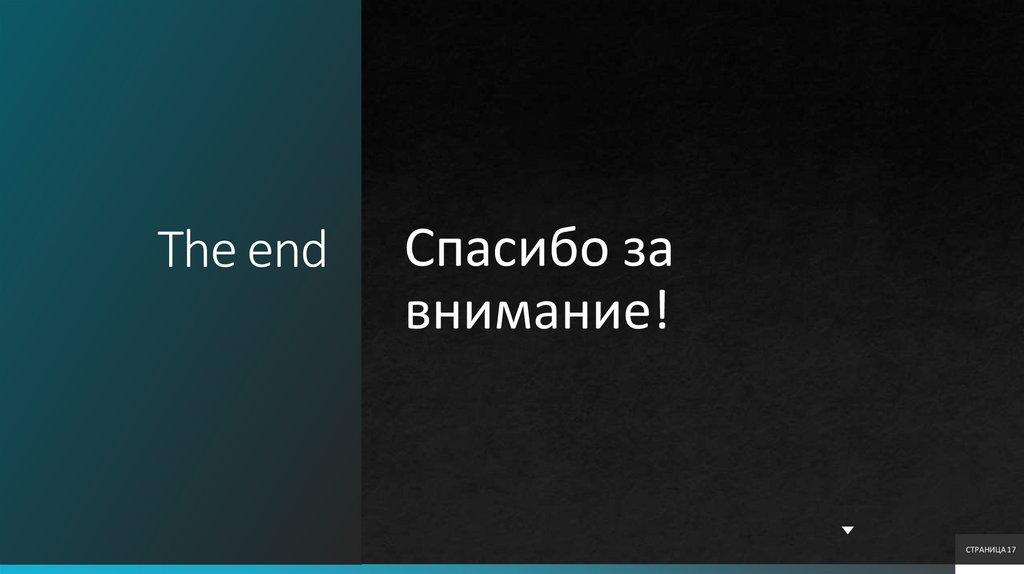 The end

Спасибо за внимание!

СТРАНИЦА 17